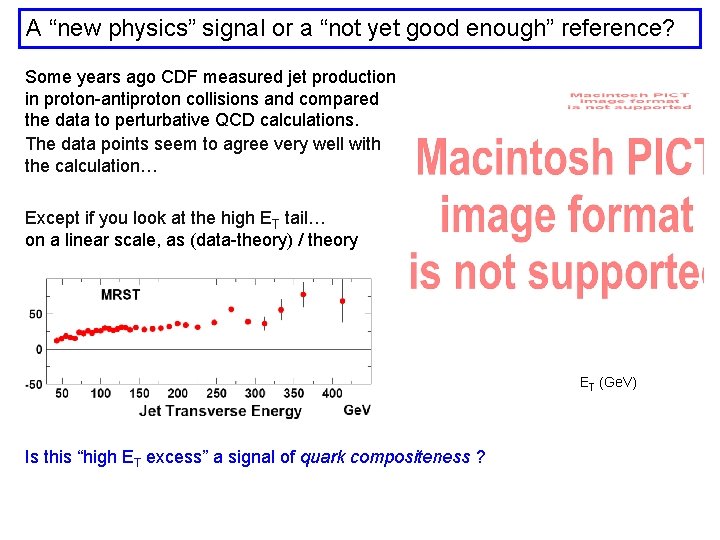 A “new physics” signal or a “not yet good enough” reference?

Some years ago CDF measured jet production in proton-antiproton collisions and compared the data to perturbative QCD calculations.

The data points seem to agree very well with the calculation…

Except if you look at the high $E_T$ tail… on a linear scale, as (data-theory) / theory

Macintosh PICT image format is not supported

Macintosh PICT image format is not supporte

MRST

50

0

-50

50 100 150 200 250 300 350 400

Jet Transverse Energy GeV

$E_T$ (GeV)

Is this “high $E_T$ excess” a signal of quark compositeness ?